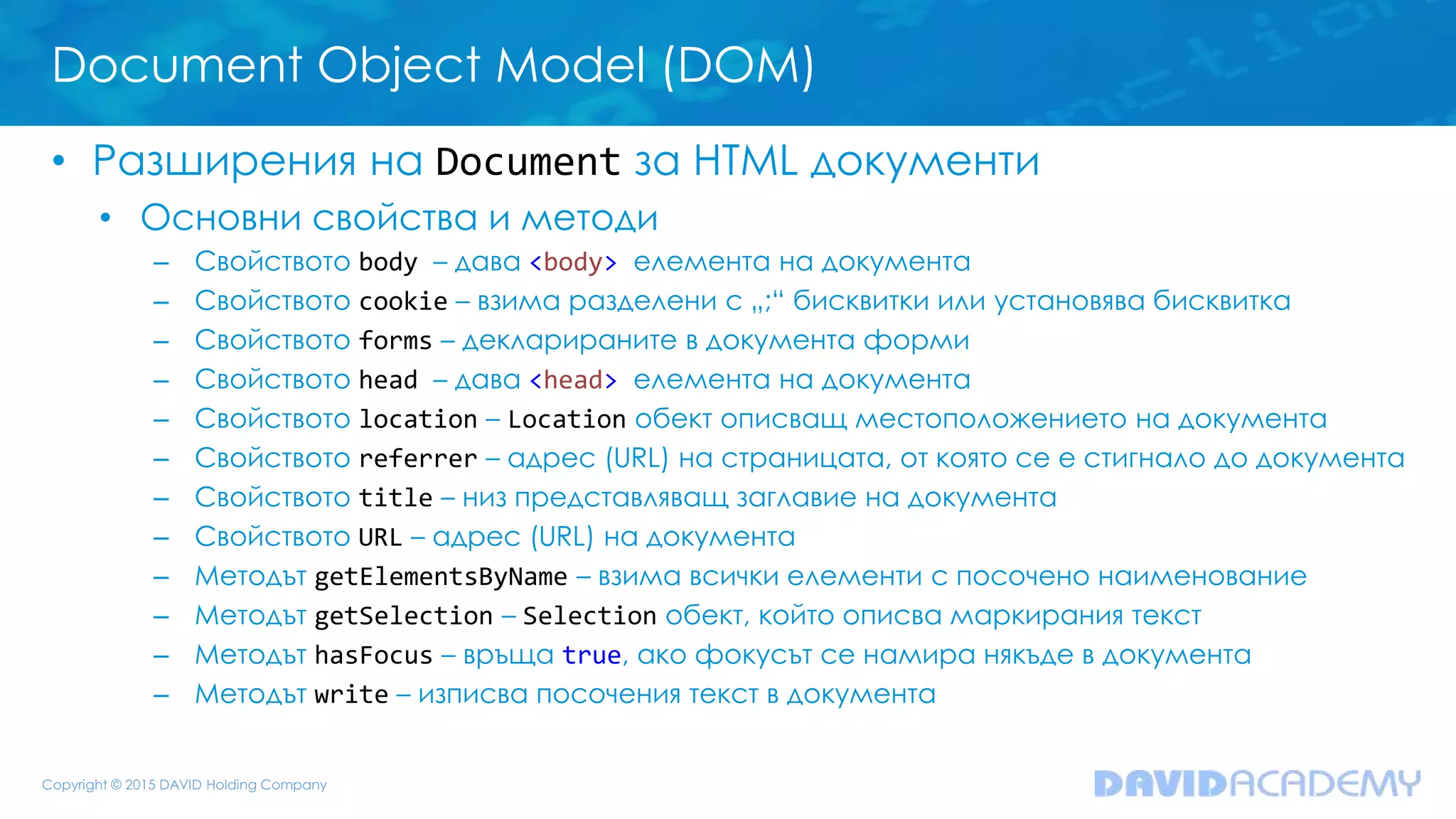 Document Object Model (DOM)

• Разширения на Document за HTML документи

• Основни свойства и методи

– Свойството body – дава <body> елемента на документа

– Свойството cookie – взима разделени с „;“ бисквитки или установява бисквитка

– Свойството forms – декларираните в документа форми

– Свойството head – дава <head> елемента на документа

– Свойството location – Location обект описващ местоположението на документа

– Свойството referrer – адрес (URL) на страницата, от която се е стигнало до документа

– Свойството title – низ представляващ заглавие на документа

– Свойството URL – адрес (URL) на документа

– Методът getElementsByName – взима всички елементи с посочено наименование

– Методът getSelection – Selection обект, който описва маркирания текст

– Методът hasFocus – връща true, ако фокусът се намира някъде в документа

– Методът write – изписва посочения текст в документа

Copyright © 2015 DAVID Holding Company

DAVIDACADEMY